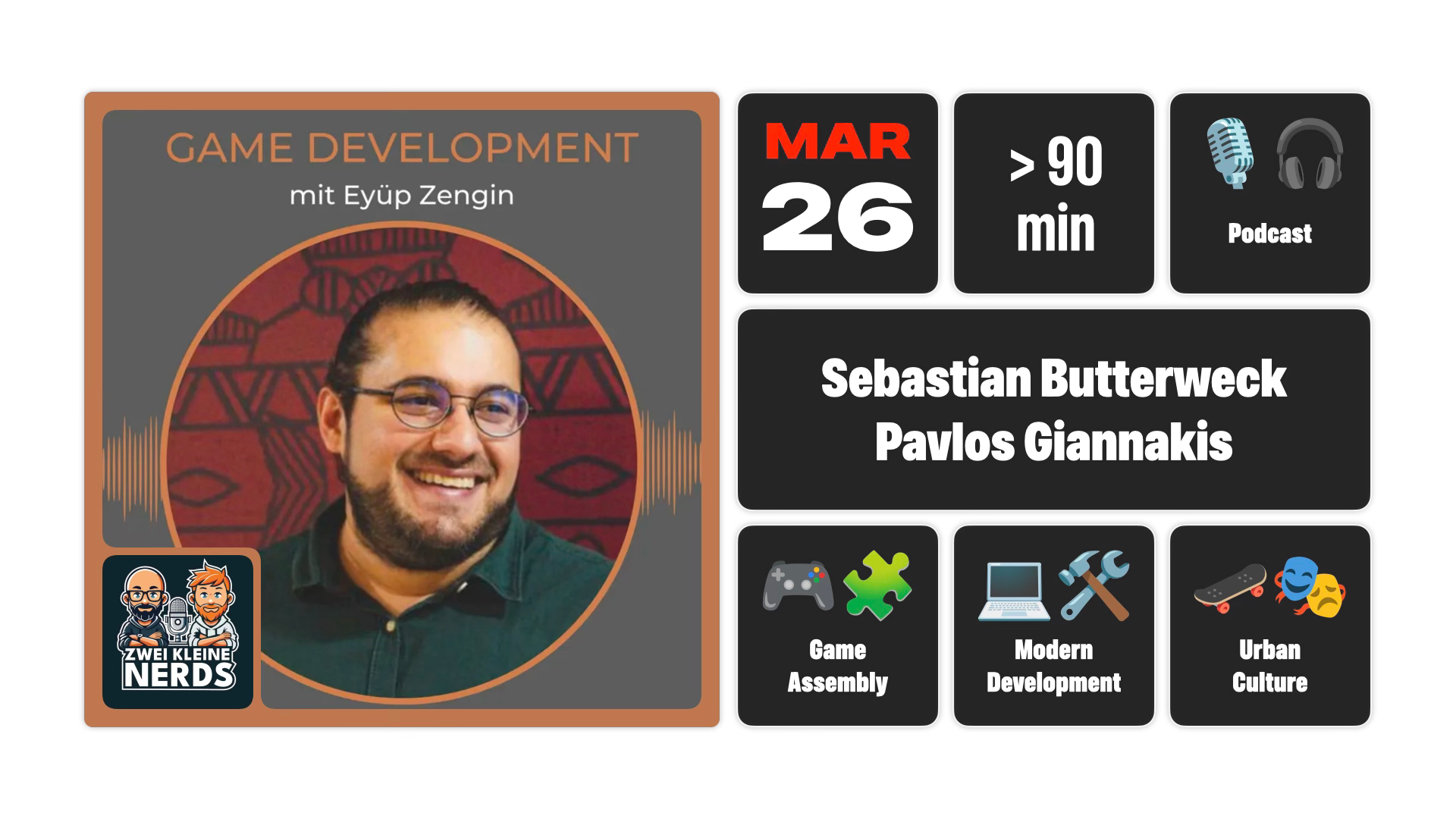 GAME DEVELOPMENT
mit Eyüp Zengin

ZWEI KLEINE NERDS

MAR
26

> 90
min

Podcast

Sebastian Butterweck
Pavlos Giannakis

Game Assembly

Modern Development

Urban Culture